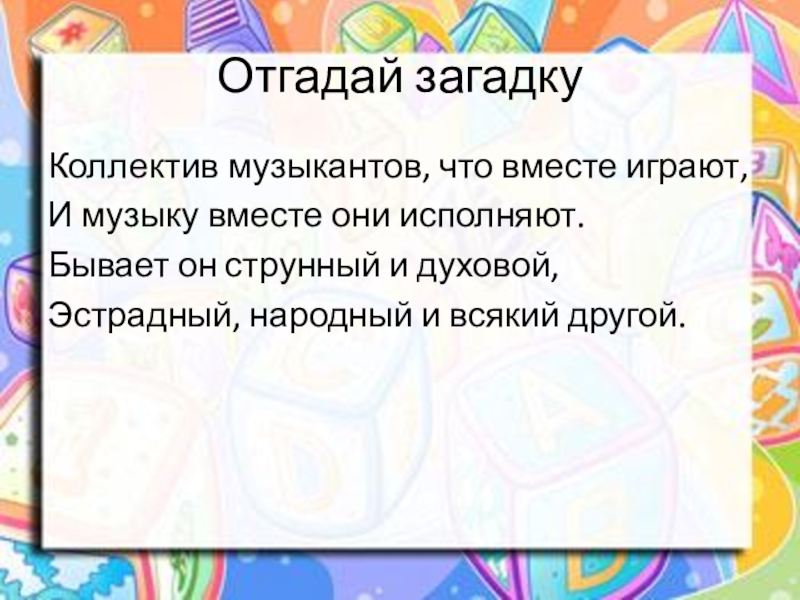 Отгадай загадку

Коллектив музыкантов, что вместе играют,
И музыку вместе они исполняют.
Бывает он струнный и духовой,
Эстрадный, народный и всякий другой.